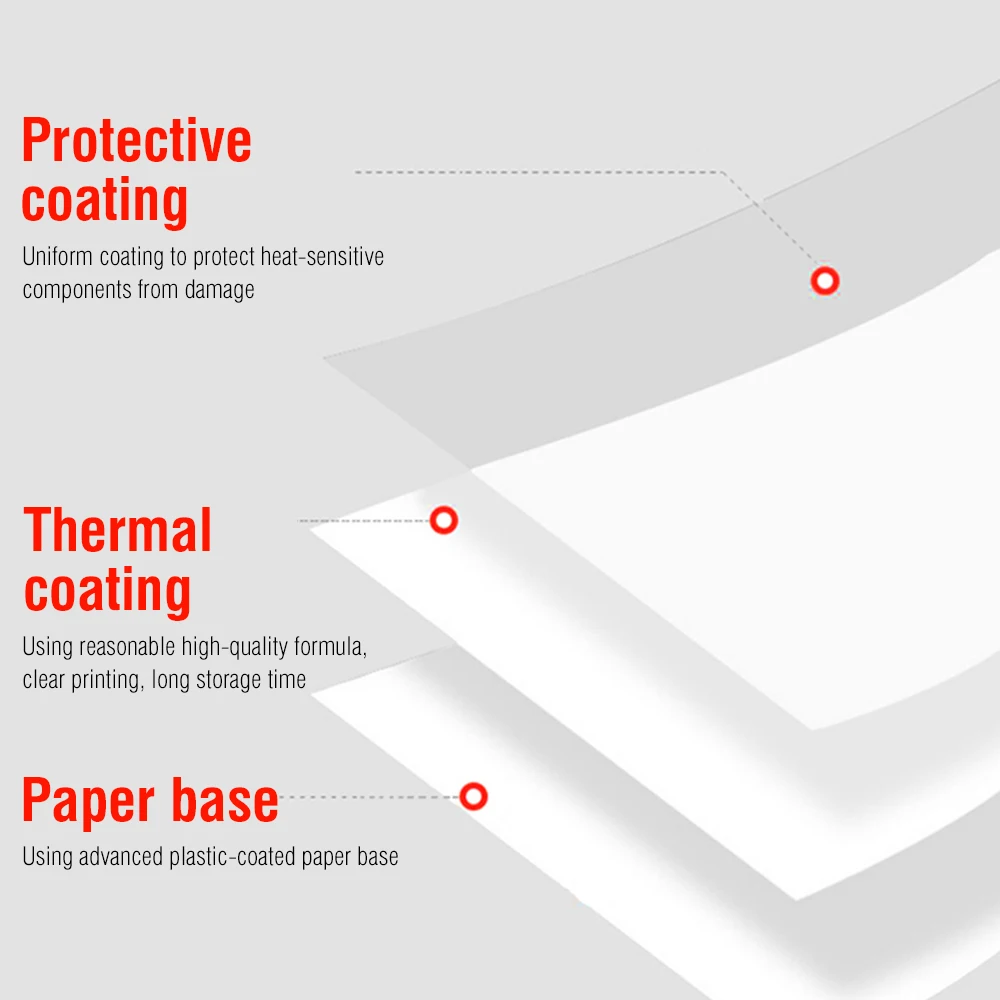 Protective coating

Uniform coating to protect heat-sensitive components from damage

Thermal coating

Using reasonable high-quality formula, clear printing, long storage time

Paper base

Using advanced plastic-coated paper base